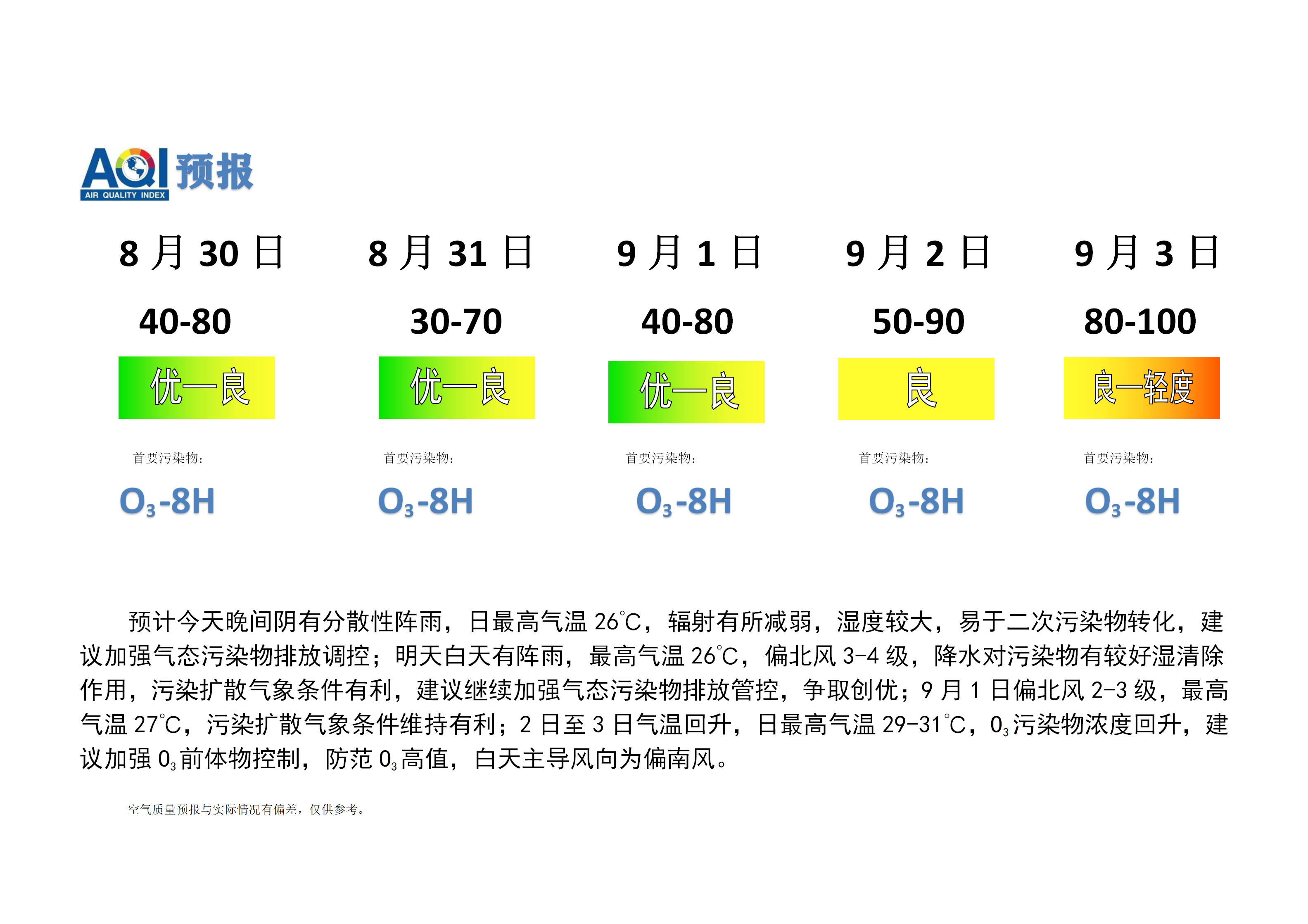 AQI 预报
AIR QUALITY INDEX

| 8 月 30 日 | 8 月 31 日 | 9 月 1 日 | 9 月 2 日 | 9 月 3 日 |
|---|---|---|---|---|
| 40-80 | 30-70 | 40-80 | 50-90 | 80-100 |
| 优—良 | 优—良 | 优—良 | 良 | 良—轻度 |
| 首要污染物: | 首要污染物: | 首要污染物: | 首要污染物: | 首要污染物: |
| $O_3$-8H | $O_3$-8H | $O_3$-8H | $O_3$-8H | $O_3$-8H |

预计今天晚间阴有分散性阵雨，日最高气温 26℃，辐射有所减弱，湿度较大，易于二次污染物转化，建议加强气态污染物排放调控；明天白天有阵雨，最高气温 26℃，偏北风 3-4 级，降水对污染物有较好湿清除作用，污染扩散气象条件有利，建议继续加强气态污染物排放管控，争取创优；9 月 1 日偏北风 2-3 级，最高气温 27℃，污染扩散气象条件维持有利；2 日至 3 日气温回升，日最高气温 29-31℃，$O_3$污染物浓度回升，建议加强 $O_3$前体物控制，防范 $O_3$高值，白天主导风向为偏南风。

空气质量预报与实际情况有偏差，仅供参考。